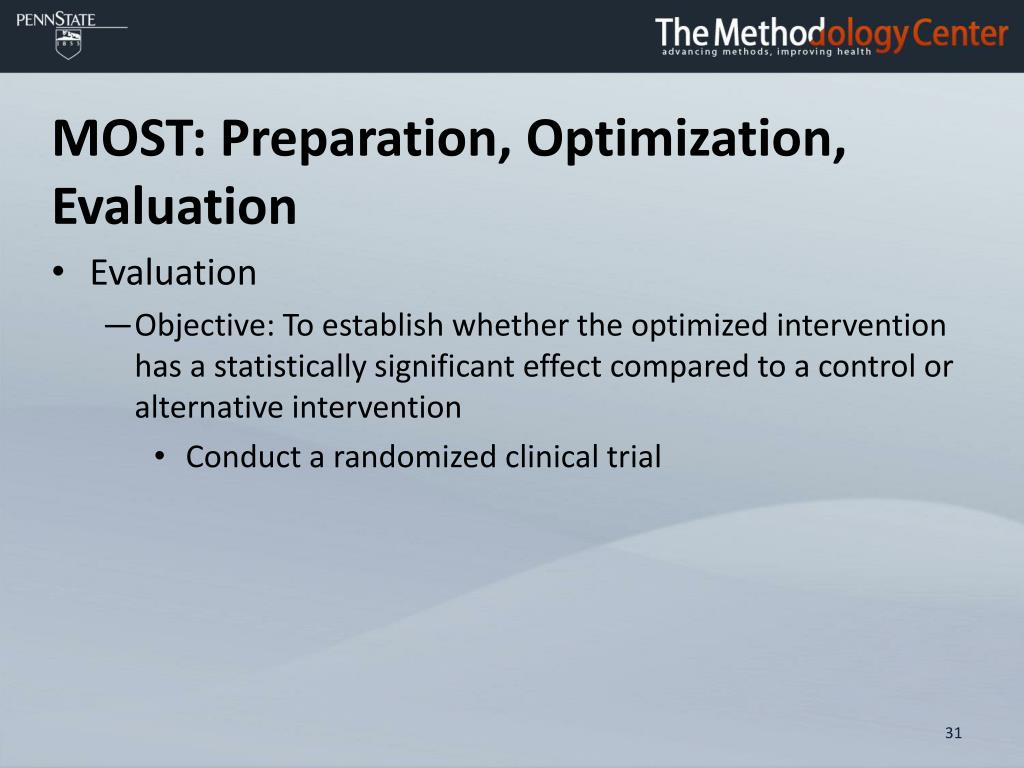 PENNSTATE
1855

The Methodology Center
advancing methods, improving health

MOST: Preparation, Optimization, Evaluation

• Evaluation
—Objective: To establish whether the optimized intervention has a statistically significant effect compared to a control or alternative intervention
• Conduct a randomized clinical trial

31